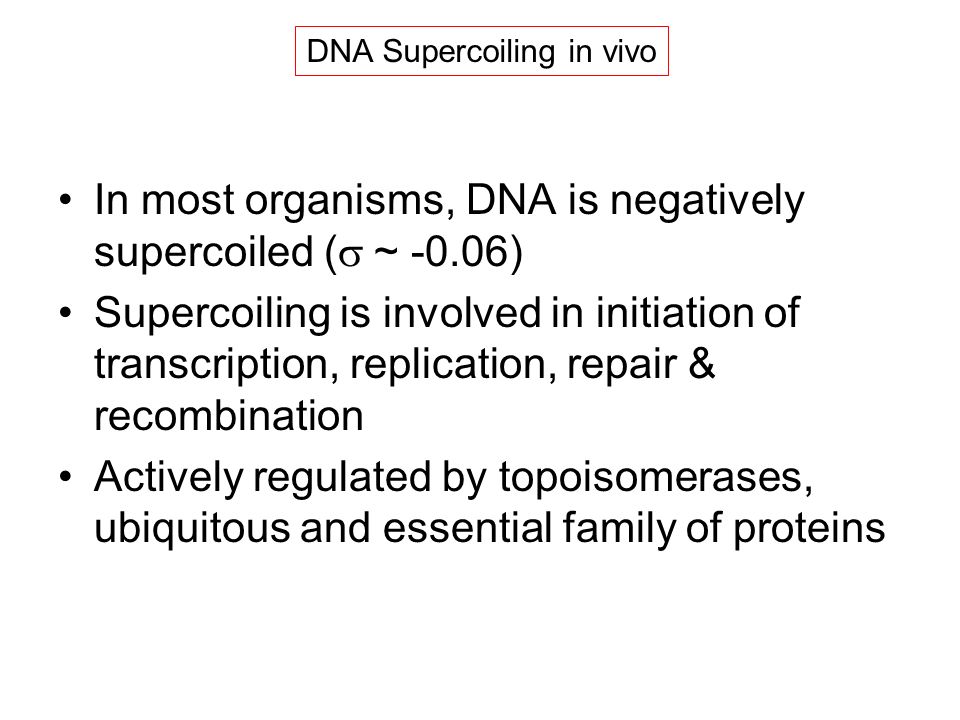 DNA Supercoiling in vivo

• In most organisms, DNA is negatively supercoiled ($\sigma$ ~ -0.06)
• Supercoiling is involved in initiation of transcription, replication, repair & recombination
• Actively regulated by topoisomerases, ubiquitous and essential family of proteins